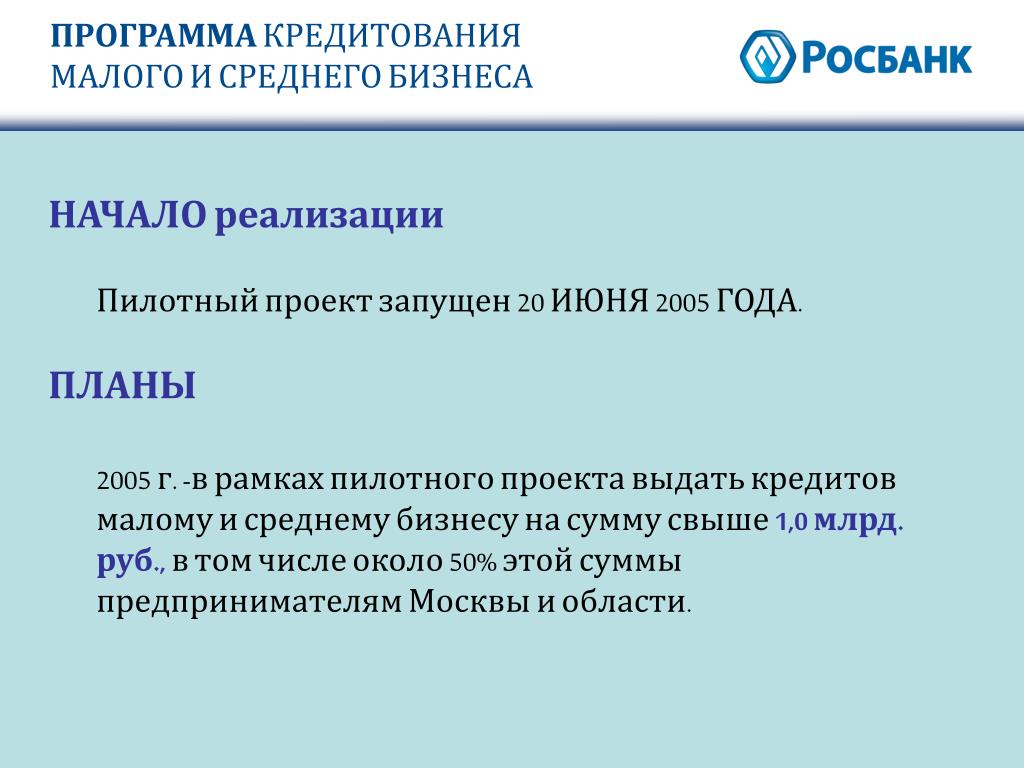 ПРОГРАММА КРЕДИТОВАНИЯ МАЛОГО И СРЕДНЕГО БИЗНЕСА

РОСБАНК

НАЧАЛО реализации

Пилотный проект запущен 20 ИЮНЯ 2005 ГОДА.

ПЛАНЫ

2005 г. -в рамках пилотного проекта выдать кредитов малому и среднему бизнесу на сумму свыше 1,0 млрд. руб., в том числе около 50% этой суммы предпринимателям Москвы и области.